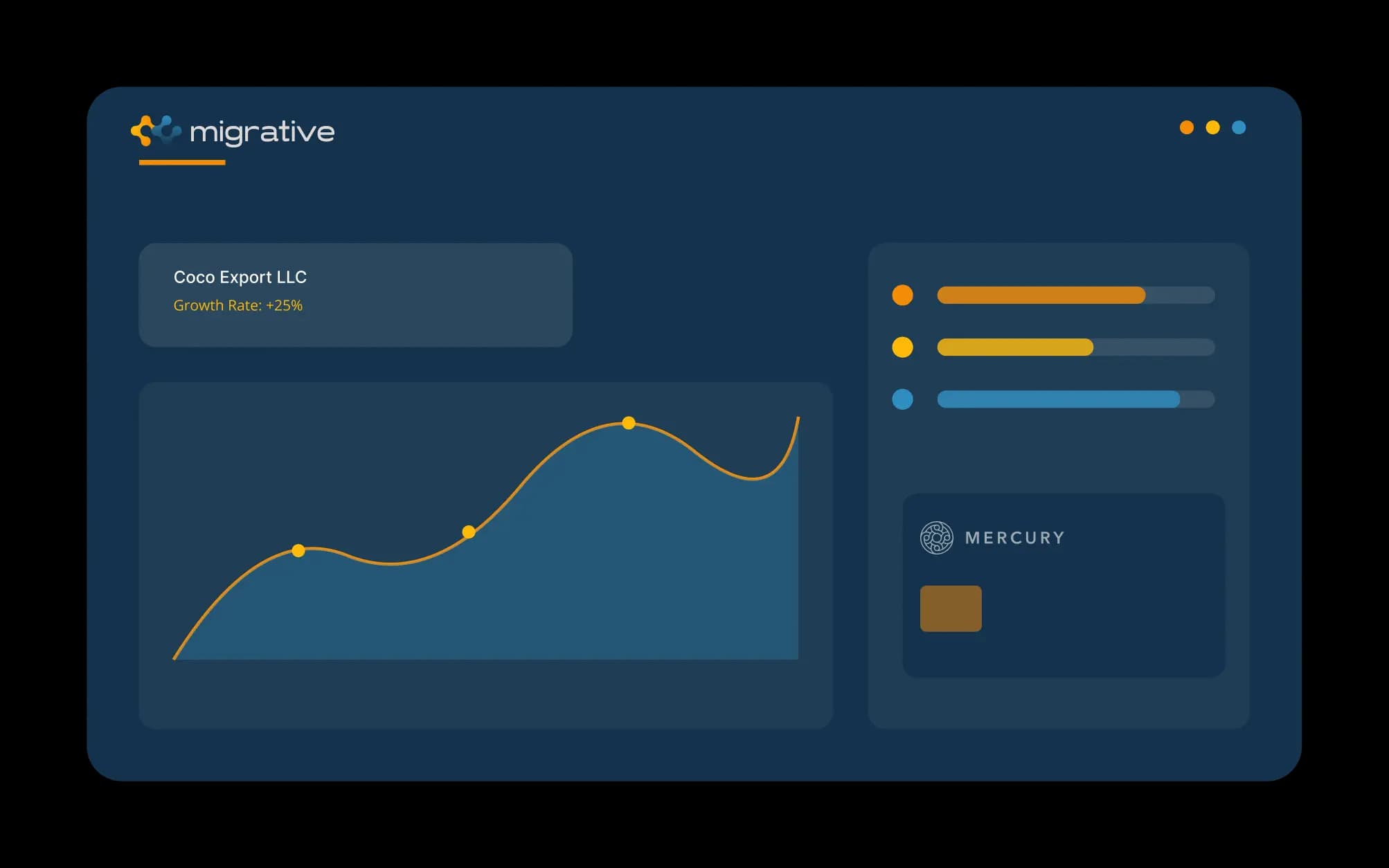 migrative

Coco Export LLC
Growth Rate: +25%

MERCURY